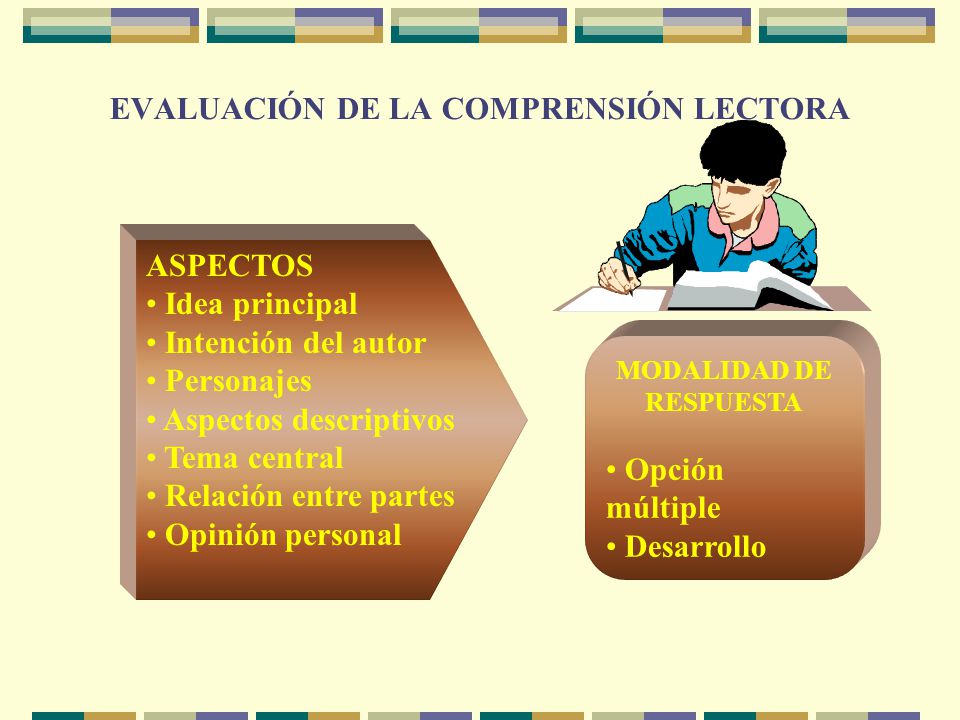 EVALUACIÓN DE LA COMPRENSIÓN LECTORA

ASPECTOS
• Idea principal
• Intención del autor
• Personajes
• Aspectos descriptivos
• Tema central
• Relación entre partes
• Opinión personal

MODALIDAD DE RESPUESTA

• Opción múltiple
• Desarrollo